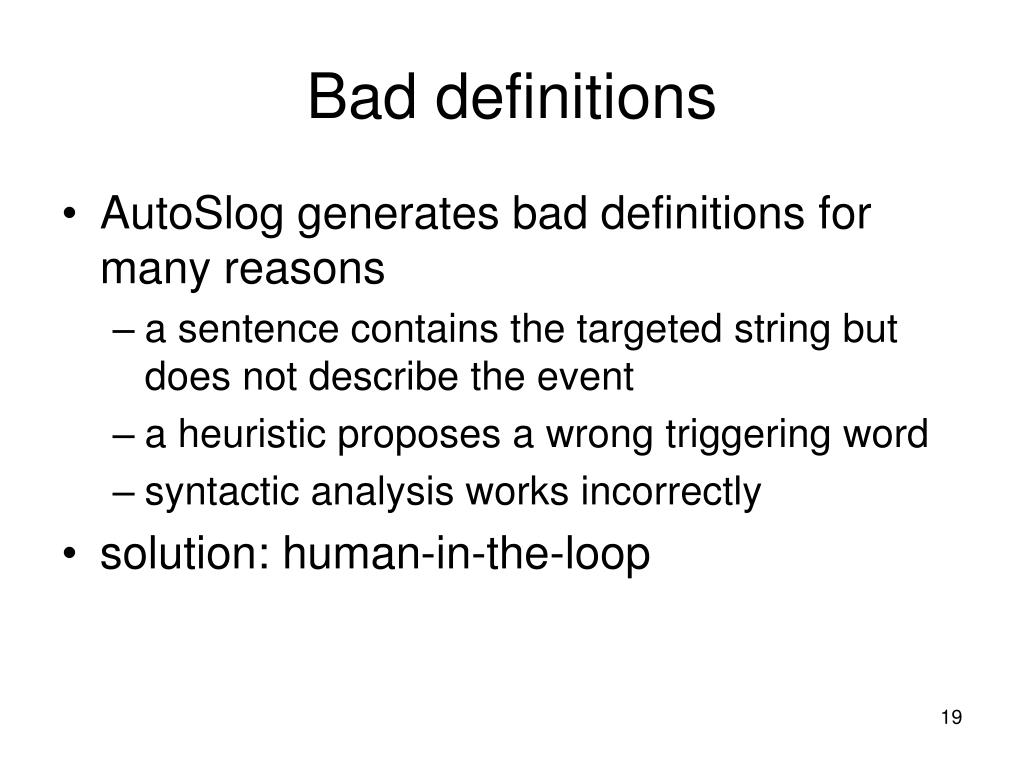 Bad definitions

• AutoSlog generates bad definitions for many reasons
– a sentence contains the targeted string but does not describe the event
– a heuristic proposes a wrong triggering word
– syntactic analysis works incorrectly
• solution: human-in-the-loop

19